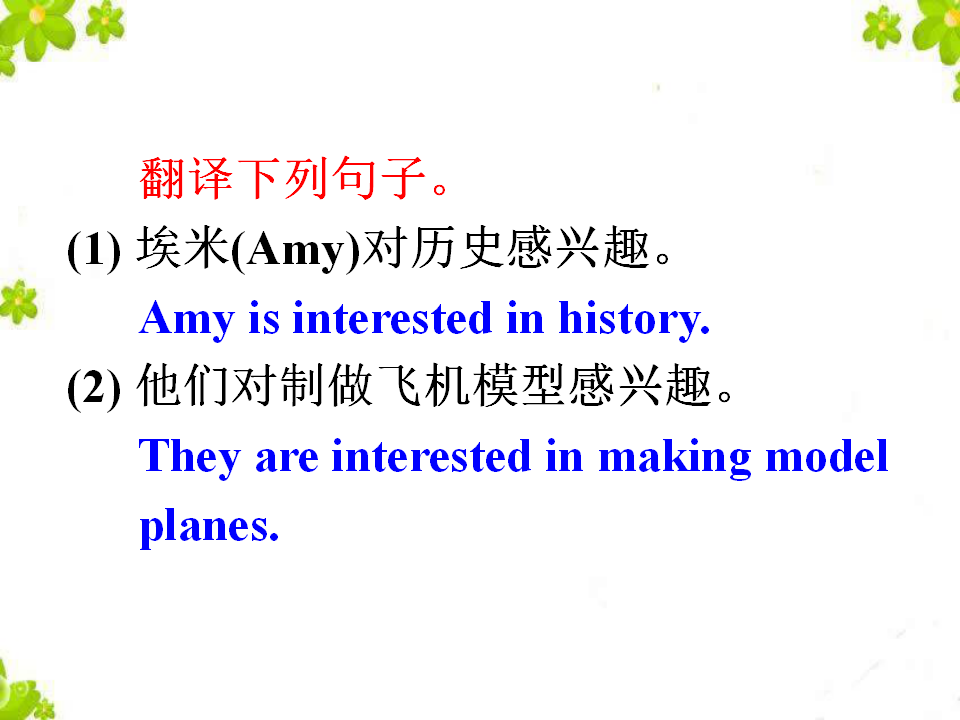 翻译下列句子。

(1) 埃米(Amy)对历史感兴趣。

Amy is interested in history.

(2) 他们对制做飞机模型感兴趣。

They are interested in making model planes.